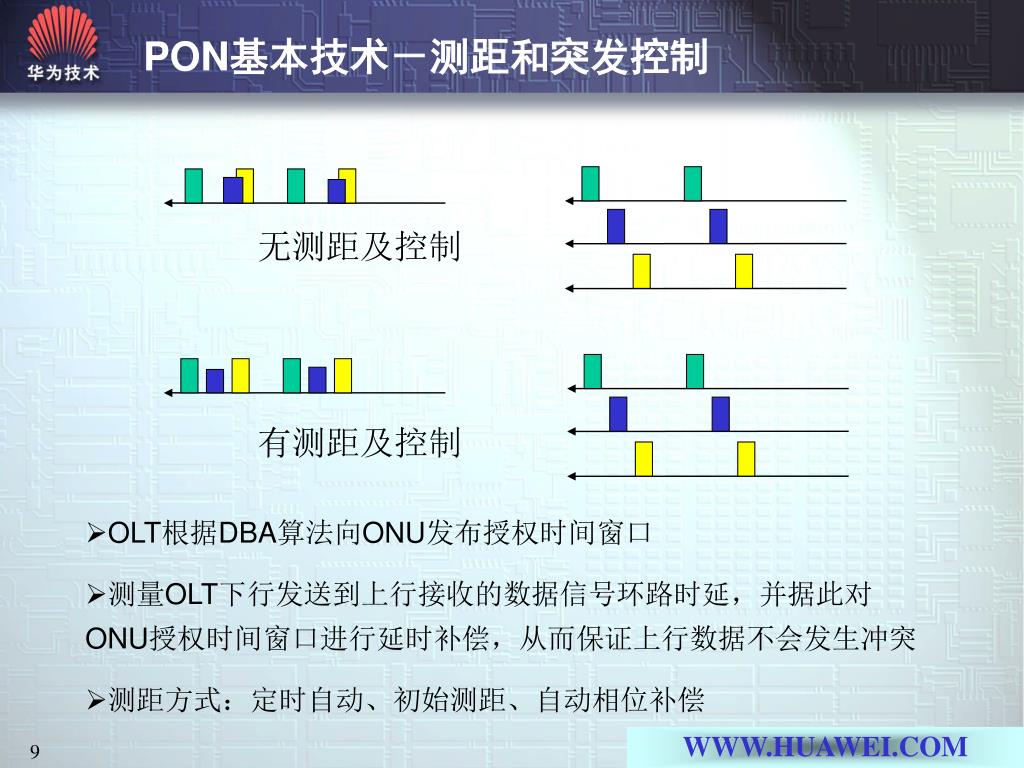 华为技术

PON基本技术－测距和突发控制

无测距及控制

有测距及控制

➢OLT根据DBA算法向ONU发布授权时间窗口

➢测量OLT下行发送到上行接收的数据信号环路时延，并据此对ONU授权时间窗口进行延时补偿，从而保证上行数据不会发生冲突

➢测距方式：定时自动、初始测距、自动相位补偿

9

WWW.HUAWEI.COM